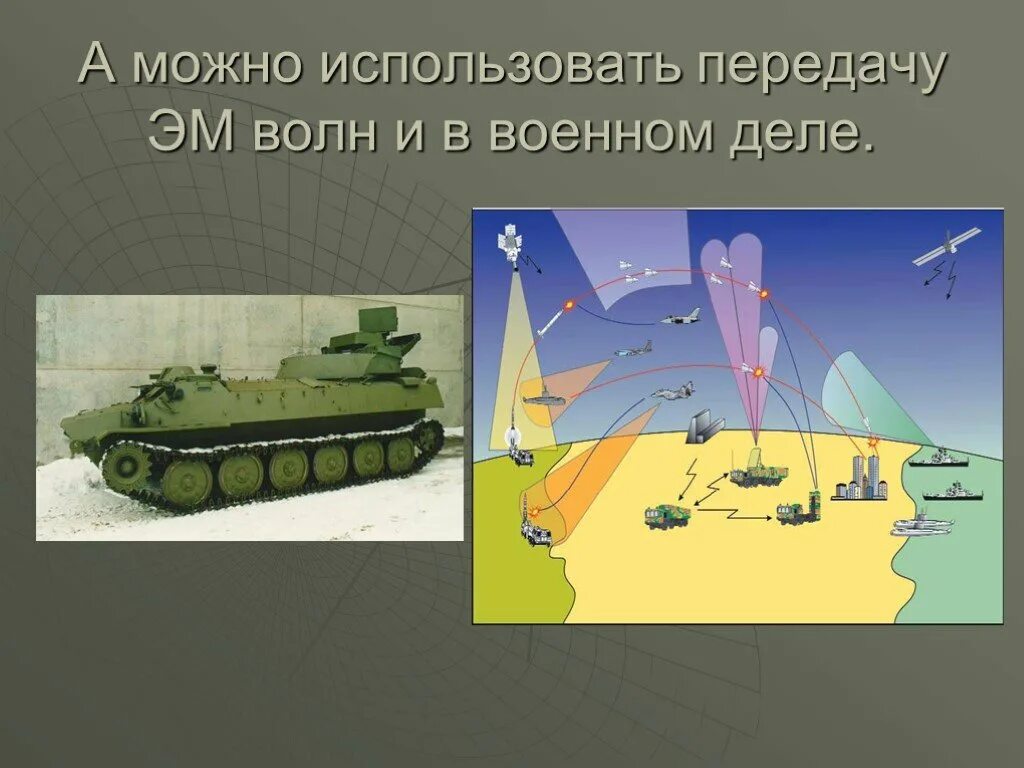 А можно использовать передачу ЭМ волн и в военном деле.